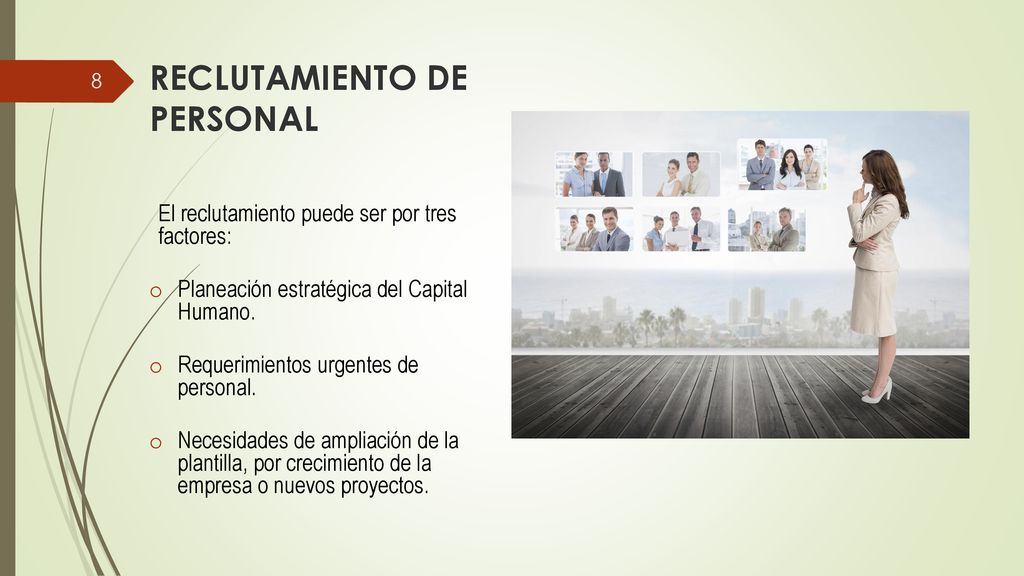 8

RECLUTAMIENTO DE PERSONAL

El reclutamiento puede ser por tres factores:

o Planeación estratégica del Capital Humano.

o Requerimientos urgentes de personal.

o Necesidades de ampliación de la plantilla, por crecimiento de la empresa o nuevos proyectos.